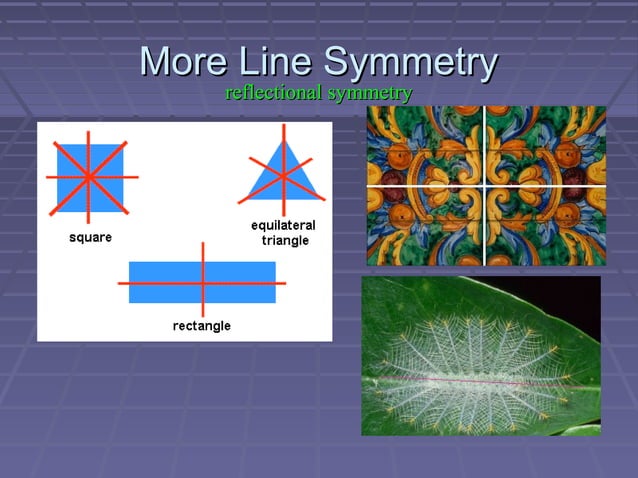 More Line Symmetry
reflectional symmetry

square

equilateral triangle

rectangle